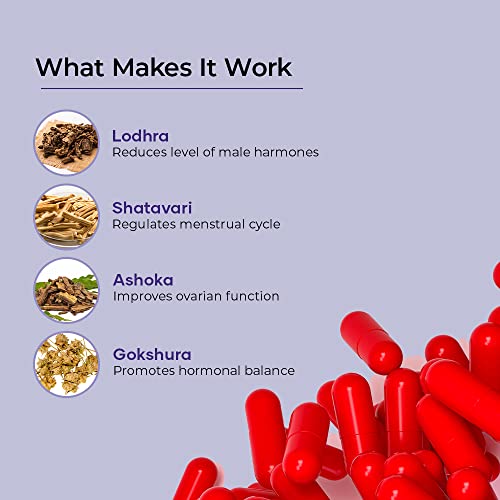 What Makes It Work

Lodhra
Reduces level of male harmones

Shatavari
Regulates menstrual cycle

Ashoka
Improves ovarian function

Gokshura
Promotes hormonal balance